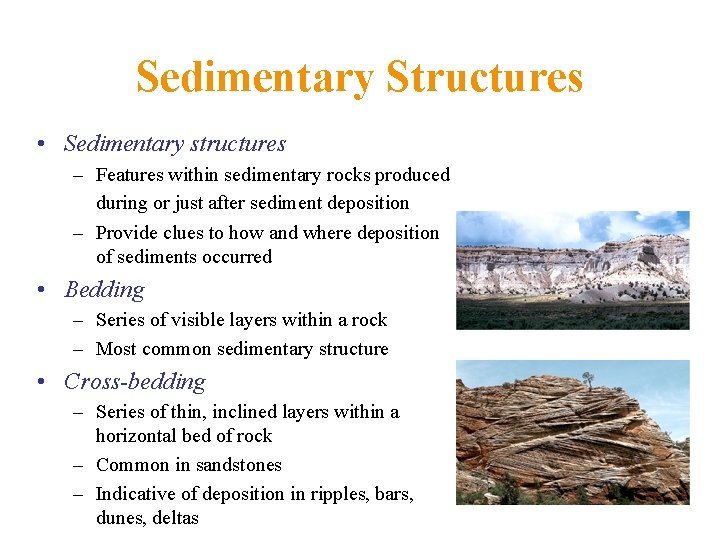 Sedimentary Structures

• Sedimentary structures
– Features within sedimentary rocks produced during or just after sediment deposition
– Provide clues to how and where deposition of sediments occurred

• Bedding
– Series of visible layers within a rock
– Most common sedimentary structure

• Cross-bedding
– Series of thin, inclined layers within a horizontal bed of rock
– Common in sandstones
– Indicative of deposition in ripples, bars, dunes, deltas